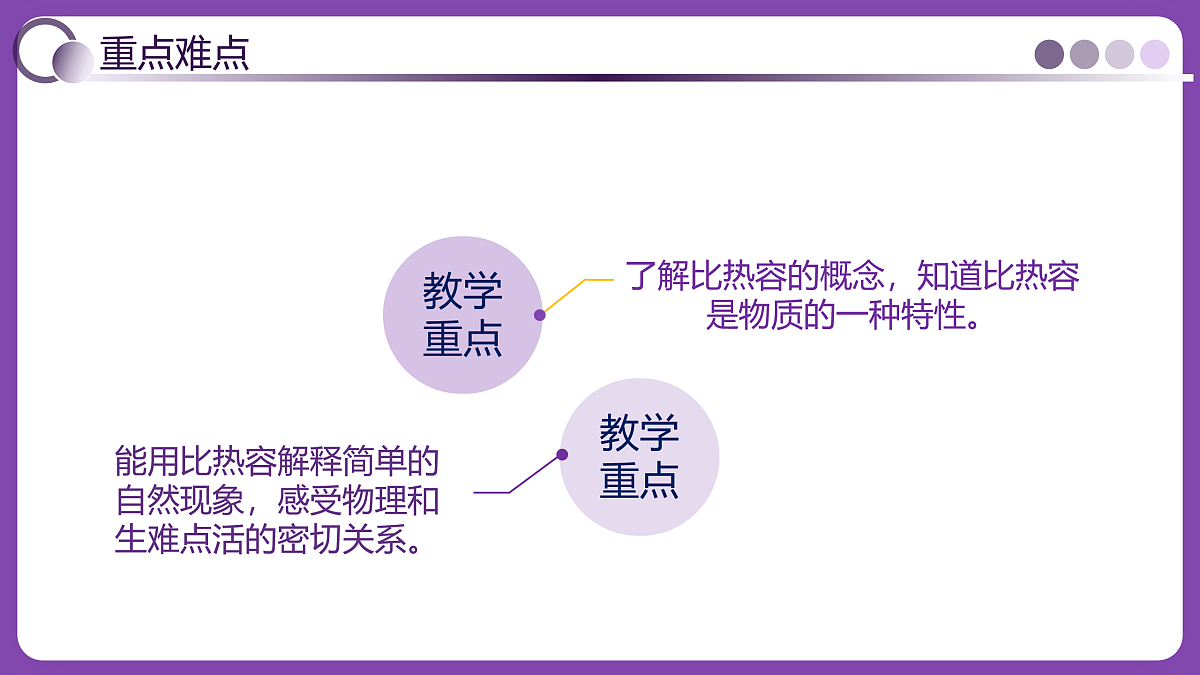 重点难点

教学重点

了解比热容的概念，知道比热容是物质的一种特性。

教学重点

能用比热容解释简单的自然现象，感受物理和生难点活的密切关系。